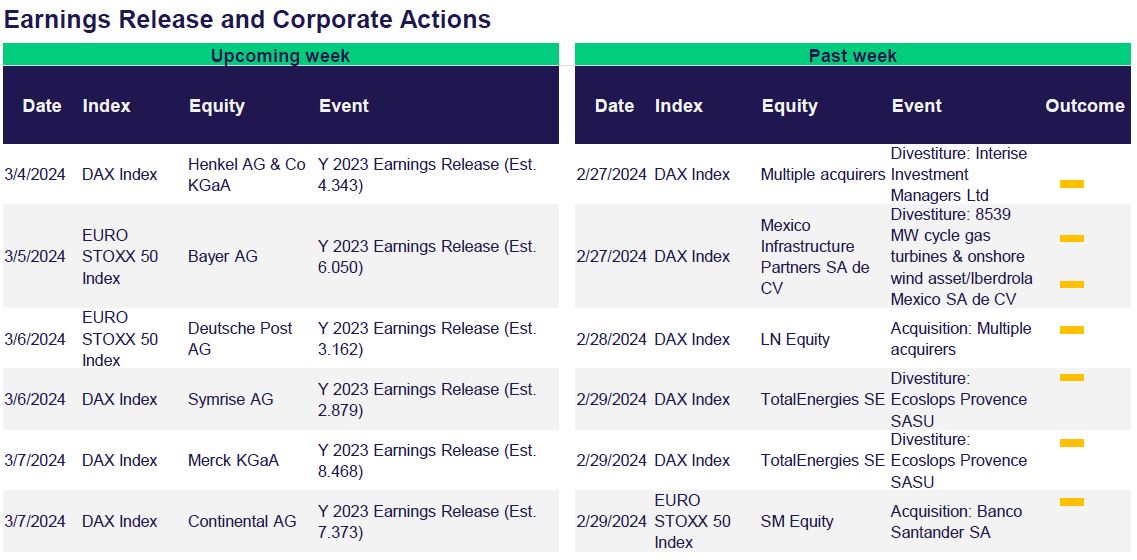 Earnings Release and Corporate Actions

Upcoming week

| Date | Index | Equity | Event |
|---|---|---|---|
| 3/4/2024 | DAX Index | Henkel AG & Co KGaA | Y 2023 Earnings Release (Est. 4.343) |
| 3/5/2024 | EURO STOXX 50 Index | Bayer AG | Y 2023 Earnings Release (Est. 6.050) |
| 3/6/2024 | EURO STOXX 50 Index | Deutsche Post AG | Y 2023 Earnings Release (Est. 3.162) |
| 3/6/2024 | DAX Index | Symrise AG | Y 2023 Earnings Release (Est. 2.879) |
| 3/7/2024 | DAX Index | Merck KGaA | Y 2023 Earnings Release (Est. 8.468) |
| 3/7/2024 | DAX Index | Continental AG | Y 2023 Earnings Release (Est. 7.373) |

Past week

| Date | Index | Equity | Event | Outcome |
|---|---|---|---|---|
| 2/27/2024 | DAX Index | Multiple acquirers | Divestiture: Interise Investment Managers Ltd | |
| 2/27/2024 | DAX Index | Mexico Infrastructure Partners SA de CV | Divestiture: 8539 MW cycle gas turbines & onshore wind asset/Iberdrola Mexico SA de CV | |
| 2/28/2024 | DAX Index | LN Equity | Acquisition: Multiple acquirers | |
| 2/29/2024 | DAX Index | TotalEnergies SE | Divestiture: Ecoslops Provence SASU | |
| 2/29/2024 | DAX Index | TotalEnergies SE | Divestiture: Ecoslops Provence SASU | |
| 2/29/2024 | EURO STOXX 50 Index | SM Equity | Acquisition: Banco Santander SA | |